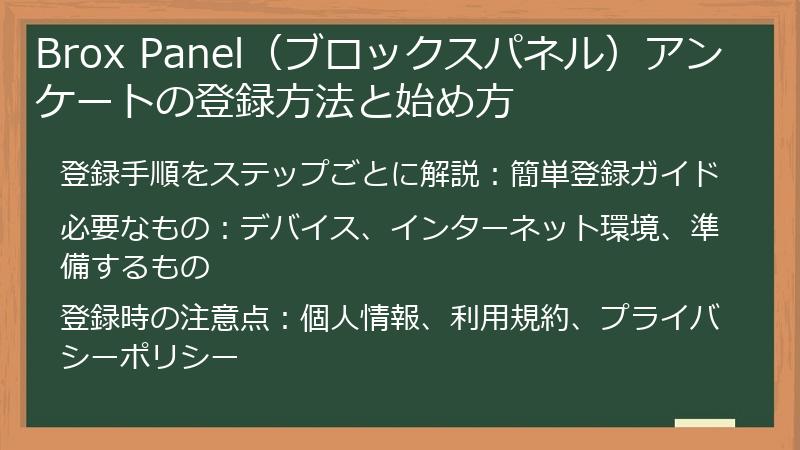 Brox Panel（ブロックスパネル）アンケートの登録方法と始め方

登録手順をステップごとに解説：簡単登録ガイド

必要なもの：デバイス、インターネット環境、準備するもの

登録時の注意点：個人情報、利用規約、プライバシーポリシー